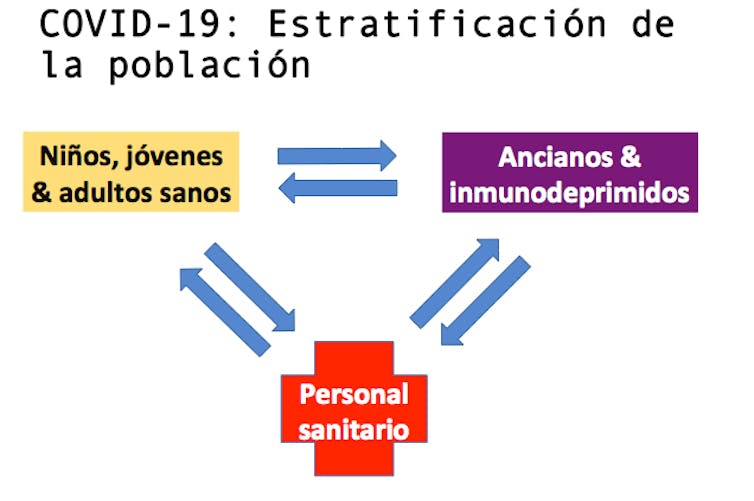 COVID-19: Estratificación de la población

Niños, jóvenes & adultos sanos

Ancianos & inmunodeprimidos

Personal sanitario